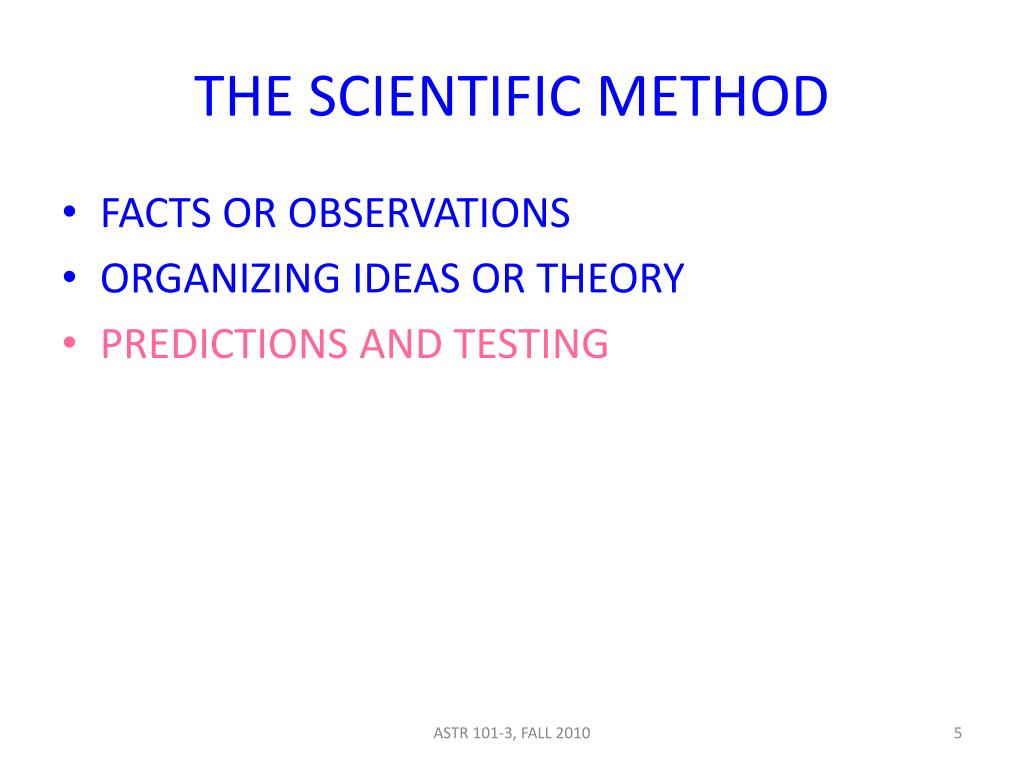 THE SCIENTIFIC METHOD

• FACTS OR OBSERVATIONS
• ORGANIZING IDEAS OR THEORY
• PREDICTIONS AND TESTING

ASTR 101-3, FALL 2010

5